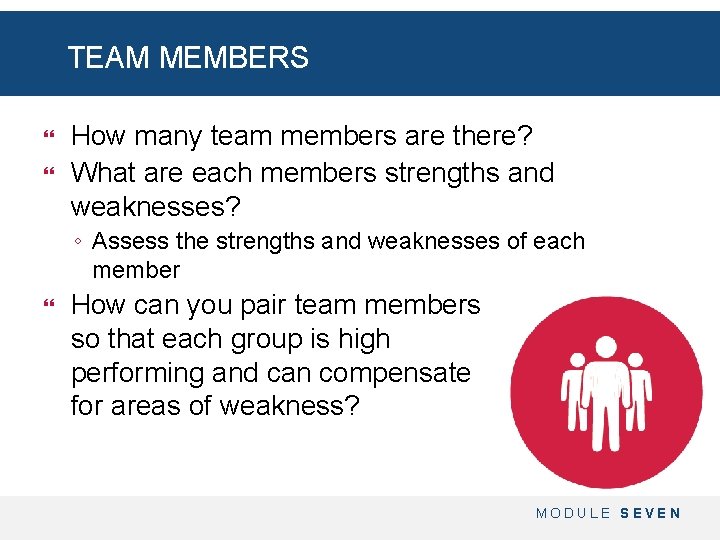 TEAM MEMBERS

❝ How many team members are there?

❝ What are each members strengths and weaknesses?

◦ Assess the strengths and weaknesses of each member

❝ How can you pair team members so that each group is high performing and can compensate for areas of weakness?

MODULE SEVEN